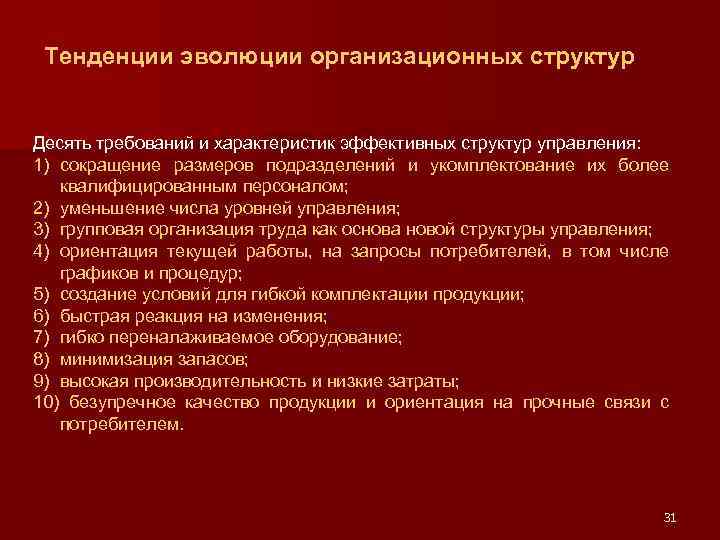 Тенденции эволюции организационных структур

Десять требований и характеристик эффективных структур управления:
1) сокращение размеров подразделений и укомплектование их более квалифицированным персоналом;
2) уменьшение числа уровней управления;
3) групповая организация труда как основа новой структуры управления;
4) ориентация текущей работы, на запросы потребителей, в том числе графиков и процедур;
5) создание условий для гибкой комплектации продукции;
6) быстрая реакция на изменения;
7) гибко переналаживаемое оборудование;
8) минимизация запасов;
9) высокая производительность и низкие затраты;
10) безупречное качество продукции и ориентация на прочные связи с потребителем.

31